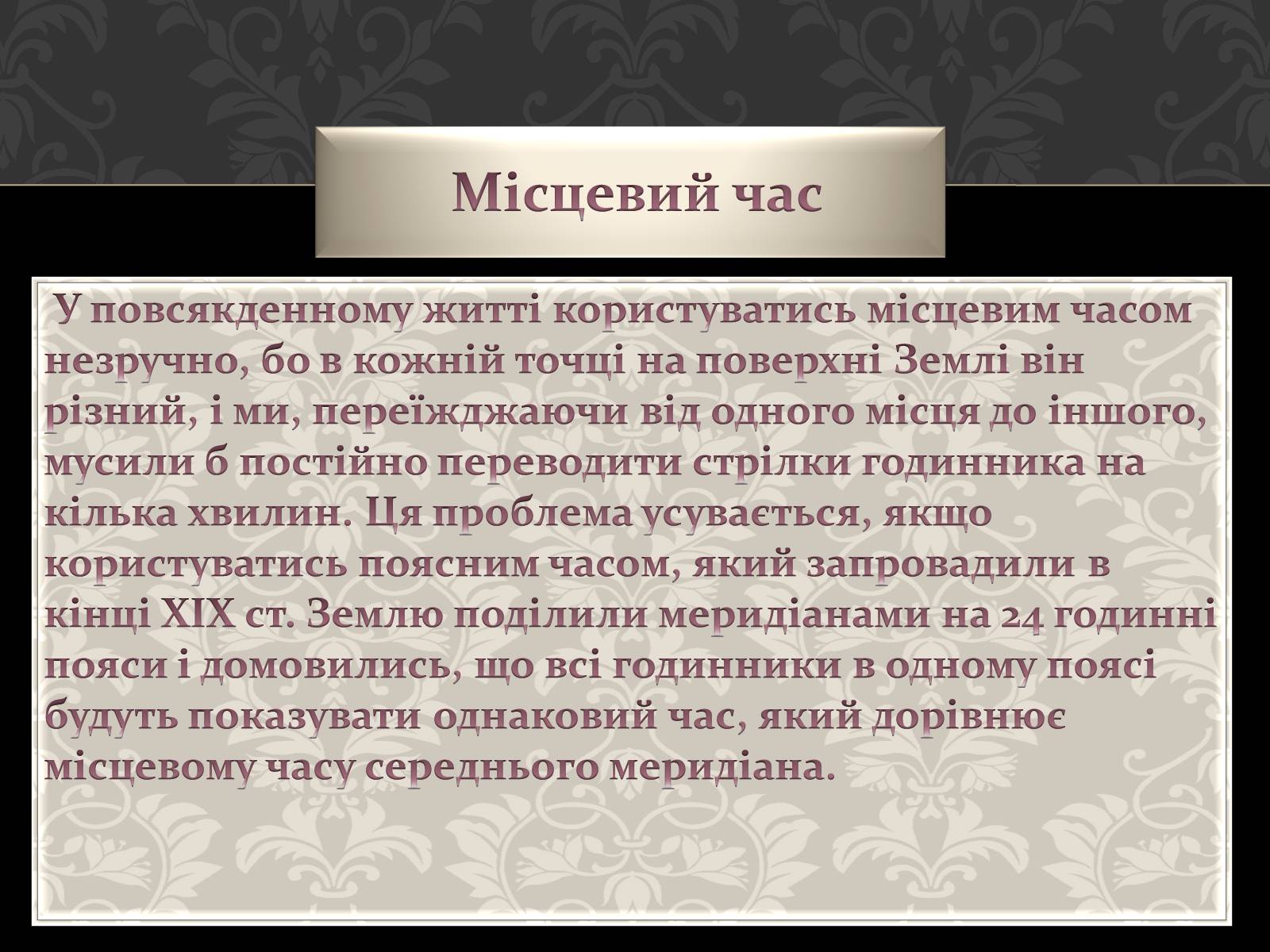 Місцевий час

У повсякденному житті користуватись місцевим часом незручно, бо в кожній точці на поверхні Землі він різний, і ми, переїжджаючи від одного місця до іншого, мусили б постійно переводити стрілки годинника на кілька хвилин. Ця проблема усувається, якщо користуватись поясним часом, який запровадили в кінці XIX ст. Землю поділили меридіанами на 24 годинні пояси і домовились, що всі годинники в одному поясі будуть показувати однаковий час, який дорівнює місцевому часу середнього меридіана.